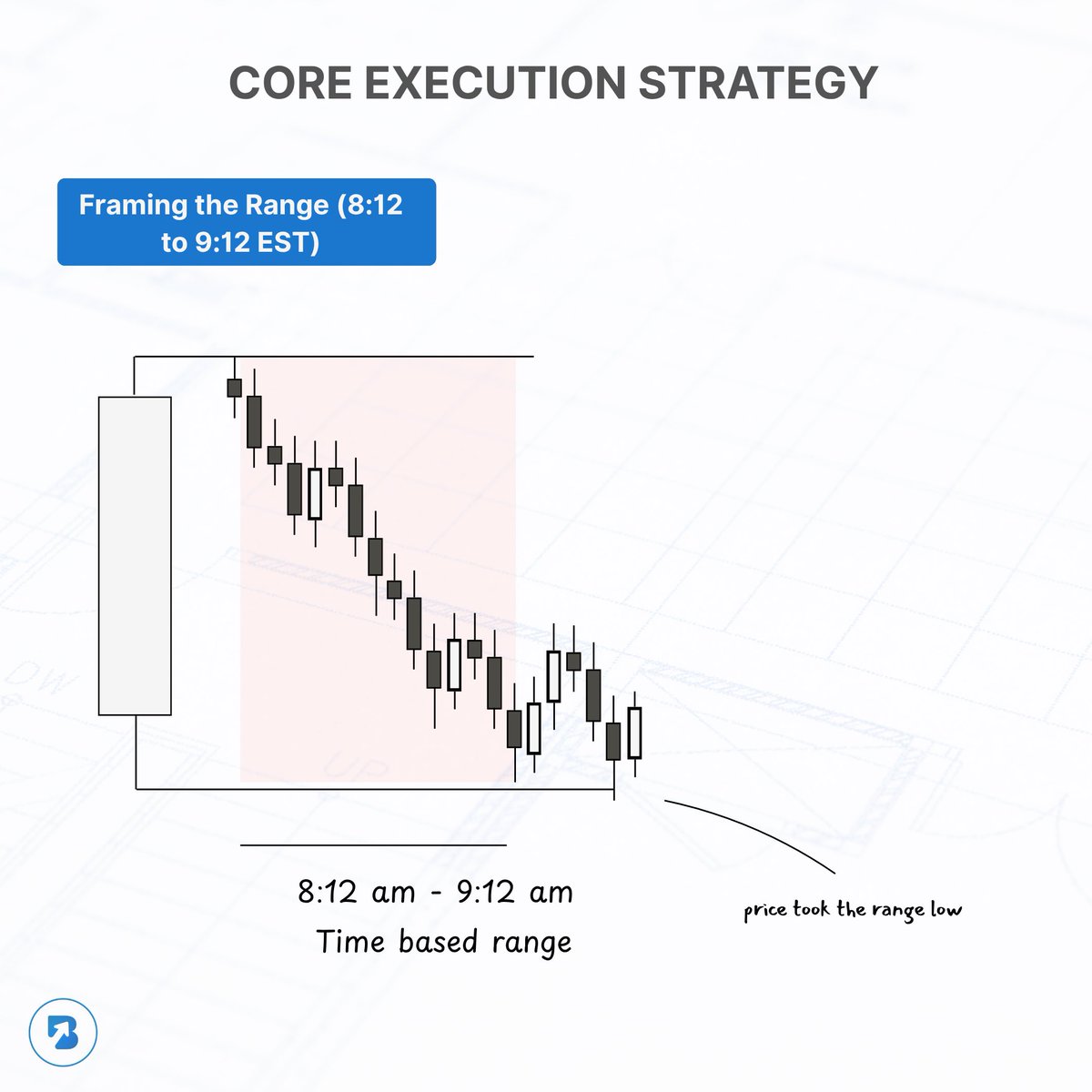 CORE EXECUTION STRATEGY

Framing the Range (8:12 to 9:12 EST)

8:12 am - 9:12 am
Time based range

price took the range low